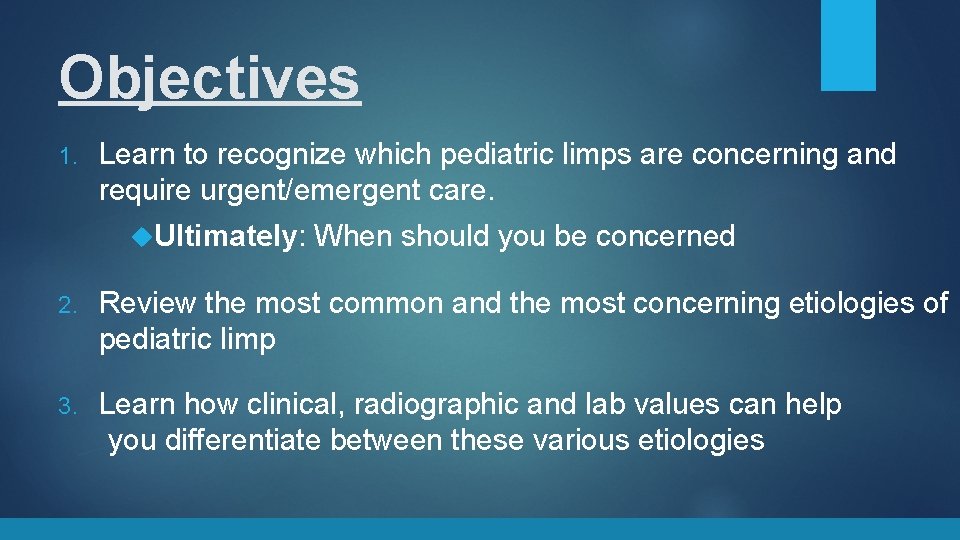 Objectives

1. Learn to recognize which pediatric limps are concerning and require urgent/emergent care.

Ultimately: When should you be concerned

2. Review the most common and the most concerning etiologies of pediatric limp

3. Learn how clinical, radiographic and lab values can help you differentiate between these various etiologies